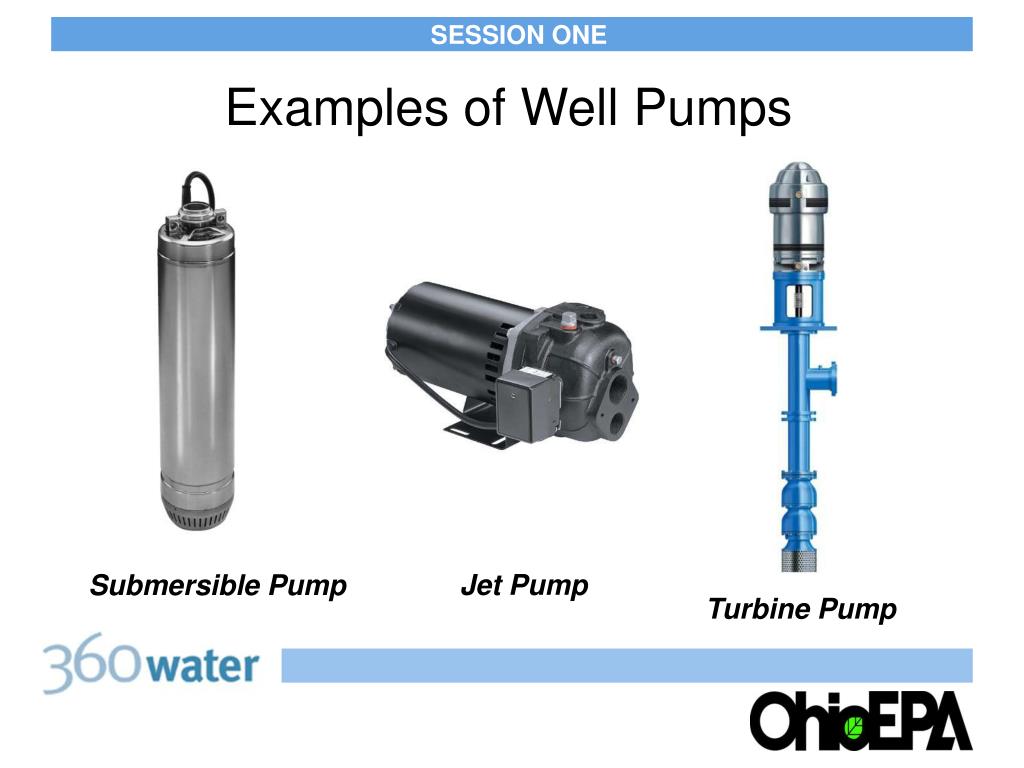 SESSION ONE

Examples of Well Pumps

Submersible Pump

Jet Pump

Turbine Pump

360water

OhioEPA